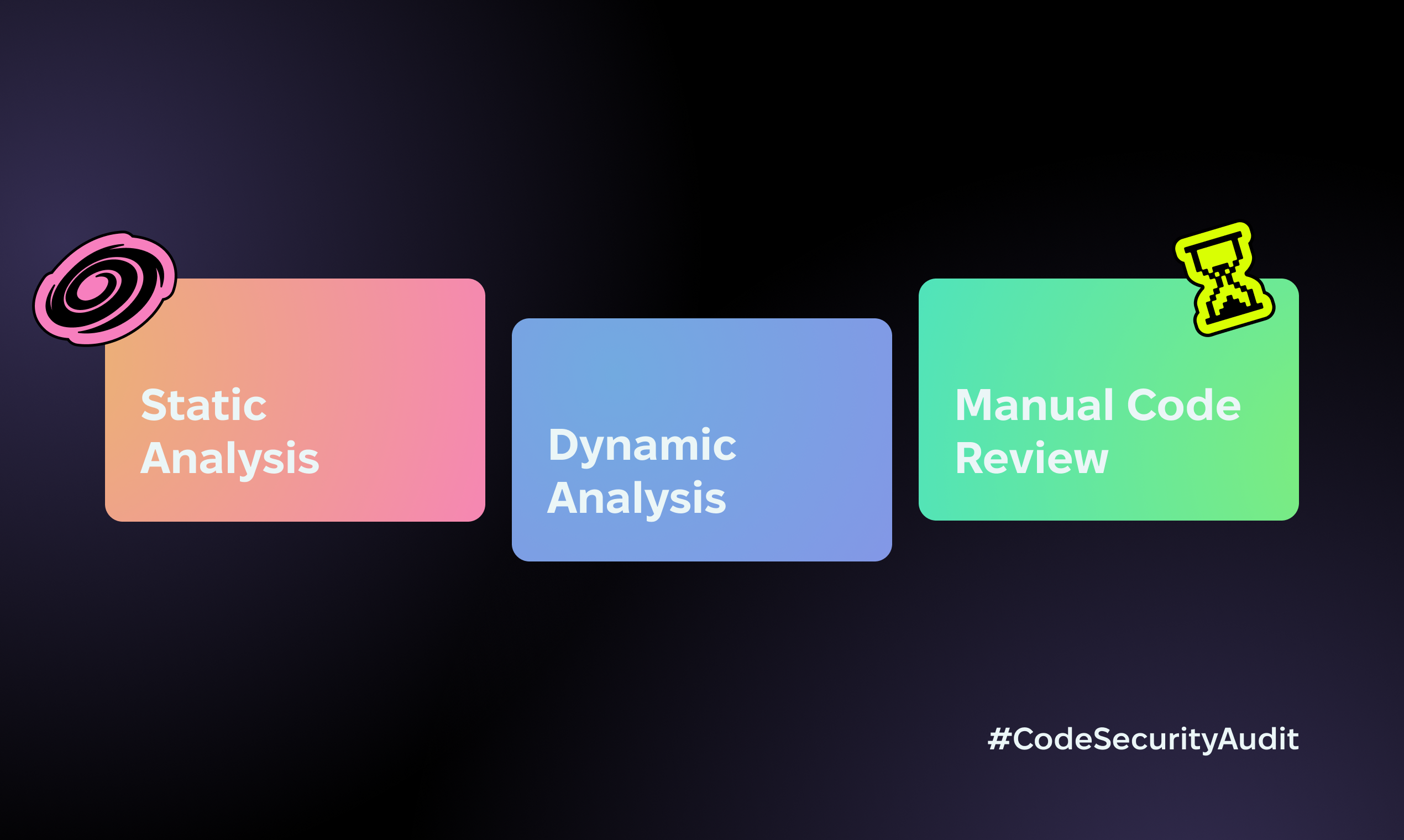 Static Analysis

Dynamic Analysis

Manual Code Review

#CodeSecurityAudit